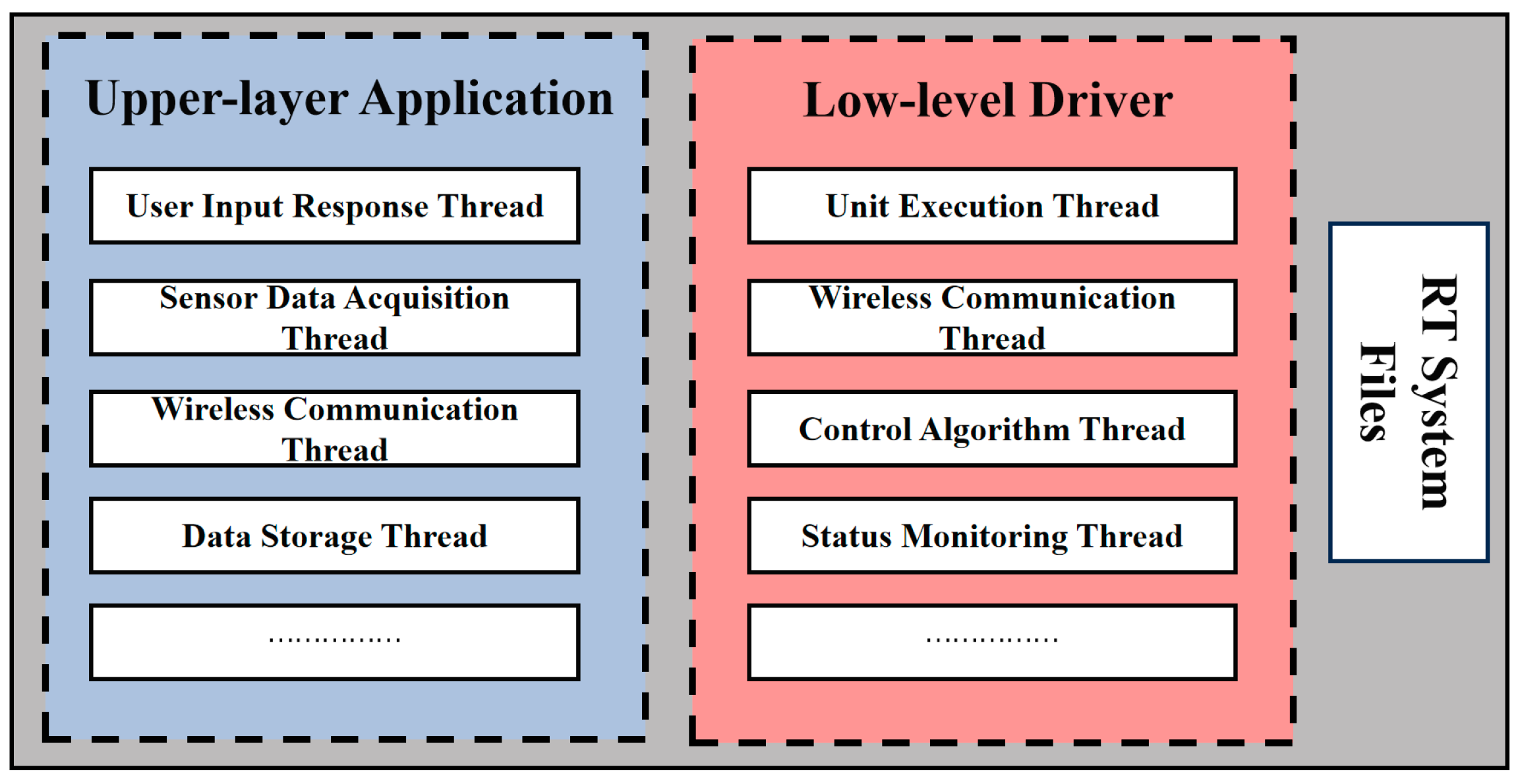 Upper-layer Application

User Input Response Thread

Sensor Data Acquisition Thread

Wireless Communication Thread

Data Storage Thread

...............

Low-level Driver

Unit Execution Thread

Wireless Communication Thread

Control Algorithm Thread

Status Monitoring Thread

...............

RT System Files